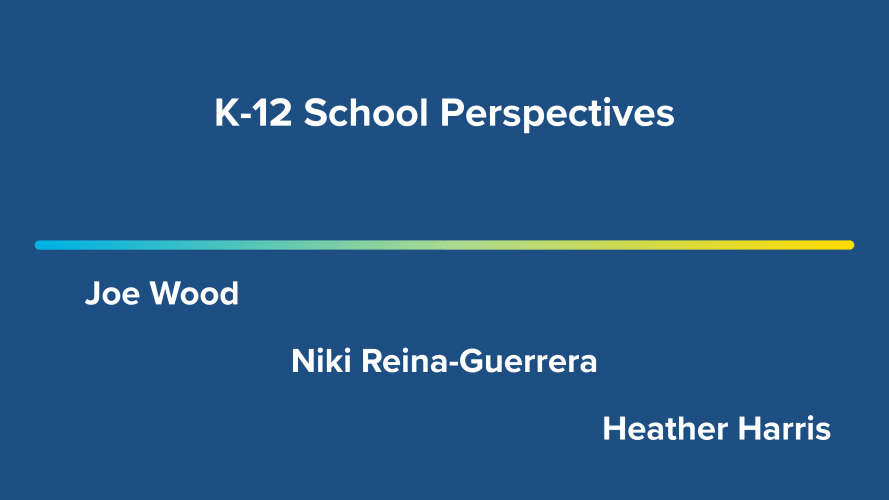 K-12 School Perspectives

Joe Wood

Niki Reina-Guerrera

Heather Harris